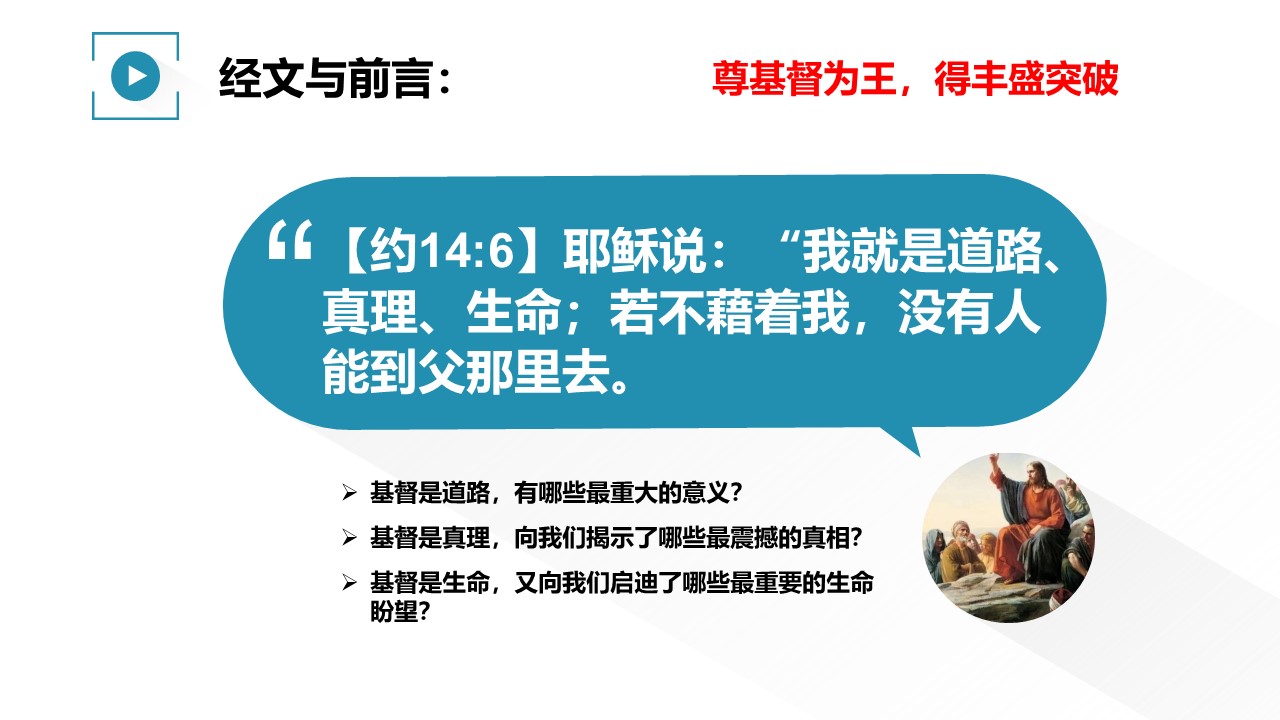 经文与前言：

尊基督为王，得丰盛突破

“【约14:6】耶稣说：“我就是道路、真理、生命；若不藉着我，没有人能到父那里去。

➢ 基督是道路，有哪些最重大的意义？
➢ 基督是真理，向我们揭示了哪些最震撼的真相？
➢ 基督是生命，又向我们启迪了哪些最重要的生命盼望？